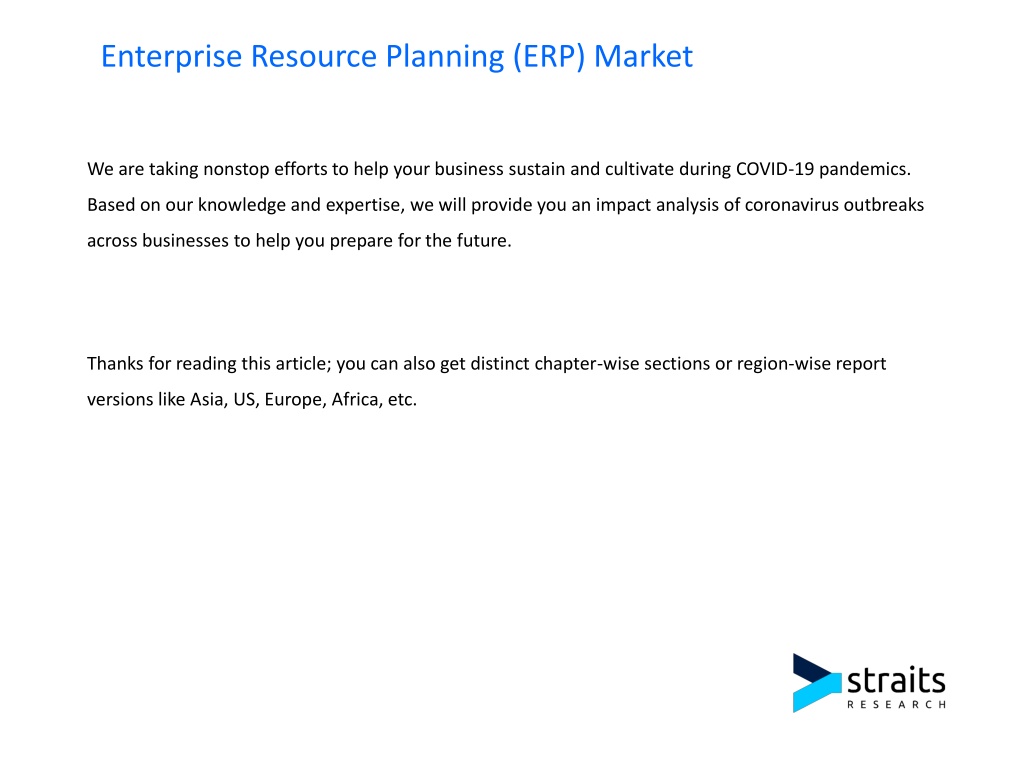 Enterprise Resource Planning (ERP) Market

We are taking nonstop efforts to help your business sustain and cultivate during COVID-19 pandemics. Based on our knowledge and expertise, we will provide you an impact analysis of coronavirus outbreaks across businesses to help you prepare for the future.

Thanks for reading this article; you can also get distinct chapter-wise sections or region-wise report versions like Asia, US, Europe, Africa, etc.

straits
RESEARCH